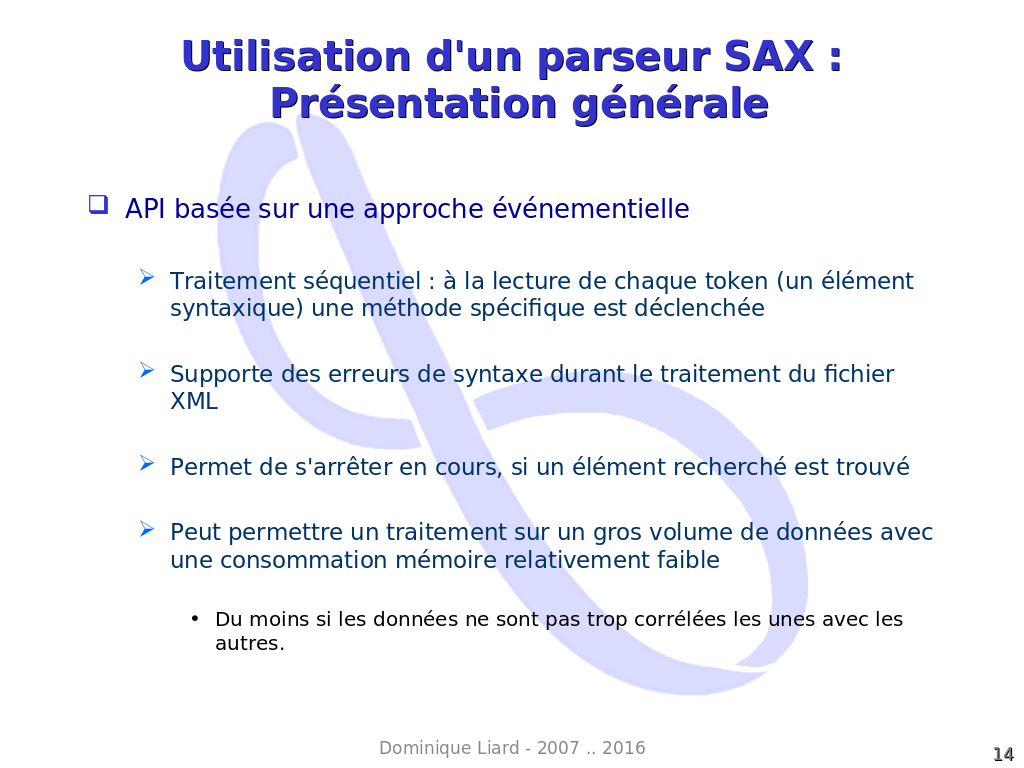 Utilisation d'un parseur SAX : Présentation générale

API basée sur une approche événementielle

Traitement séquentiel : à la lecture de chaque token (un élément syntaxique) une méthode spécifique est déclenchée

Supporte des erreurs de syntaxe durant le traitement du fichier XML

Permet de s'arrêter en cours, si un élément recherché est trouvé

Peut permettre un traitement sur un gros volume de données avec une consommation mémoire relativement faible

• Du moins si les données ne sont pas trop corrélées les unes avec les autres.

Dominique Liard - 2007 .. 2016

14